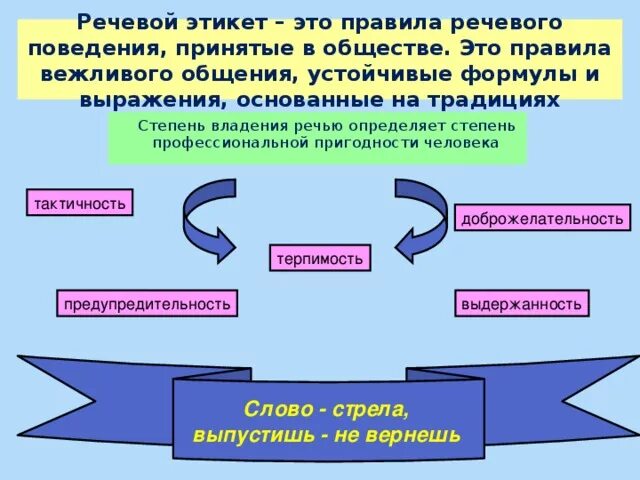 Речевой этикет – это правила речевого поведения, принятые в обществе. Это правила вежливого общения, устойчивые формулы и выражения, основанные на традициях

Степень владения речью определяет степень профессиональной пригодности человека

тактичность

доброжелательность

терпимость

предупредительность

выдержанность

Слово - стрела, выпустишь - не вернешь